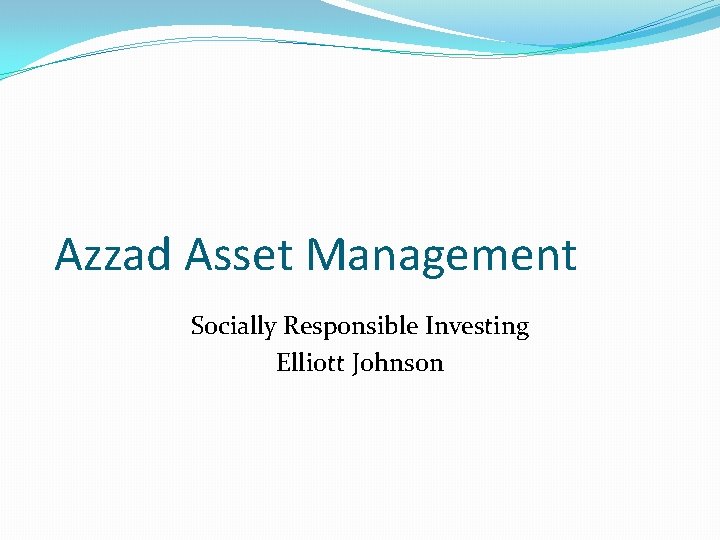 Azzad Asset Management

Socially Responsible Investing
Elliott Johnson